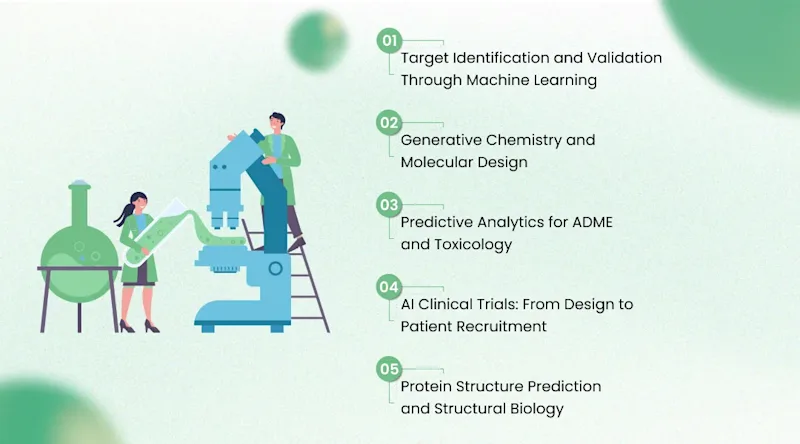 01
Target Identification and Validation Through Machine Learning

02
Generative Chemistry and Molecular Design

03
Predictive Analytics for ADME and Toxicology

04
AI Clinical Trials: From Design to Patient Recruitment

05
Protein Structure Prediction and Structural Biology